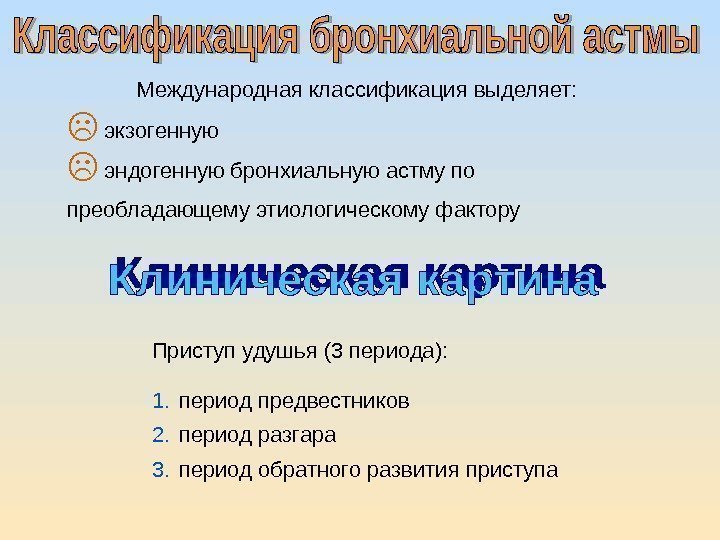 Классификация бронхиальной астмы

Международная классификация выделяет:

☹ экзогенную

☹ эндогенную бронхиальную астму по преобладающему этиологическому фактору

Клиническая картина

Приступ удушья (3 периода):

1. период предвестников
2. период разгара
3. период обратного развития приступа